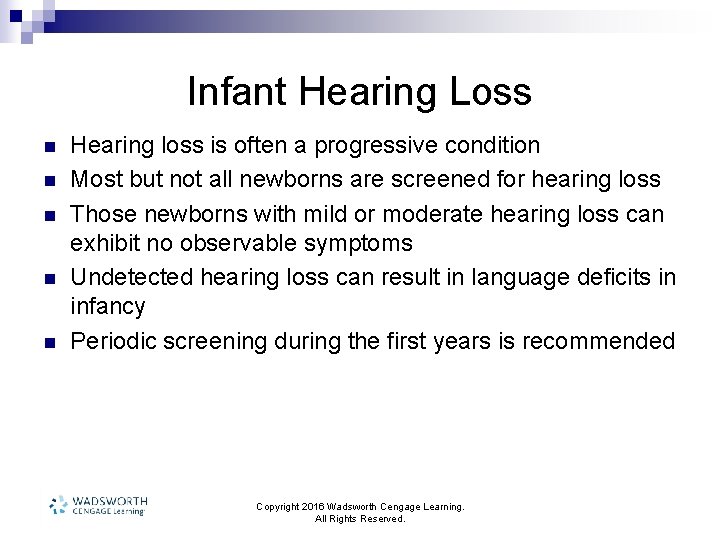 Infant Hearing Loss

- Hearing loss is often a progressive condition
- Most but not all newborns are screened for hearing loss
- Those newborns with mild or moderate hearing loss can exhibit no observable symptoms
- Undetected hearing loss can result in language deficits in infancy
- Periodic screening during the first years is recommended

WADSWORTH
CENGAGE Learning

Copyright 2016 Wadsworth Cengage Learning. All Rights Reserved.